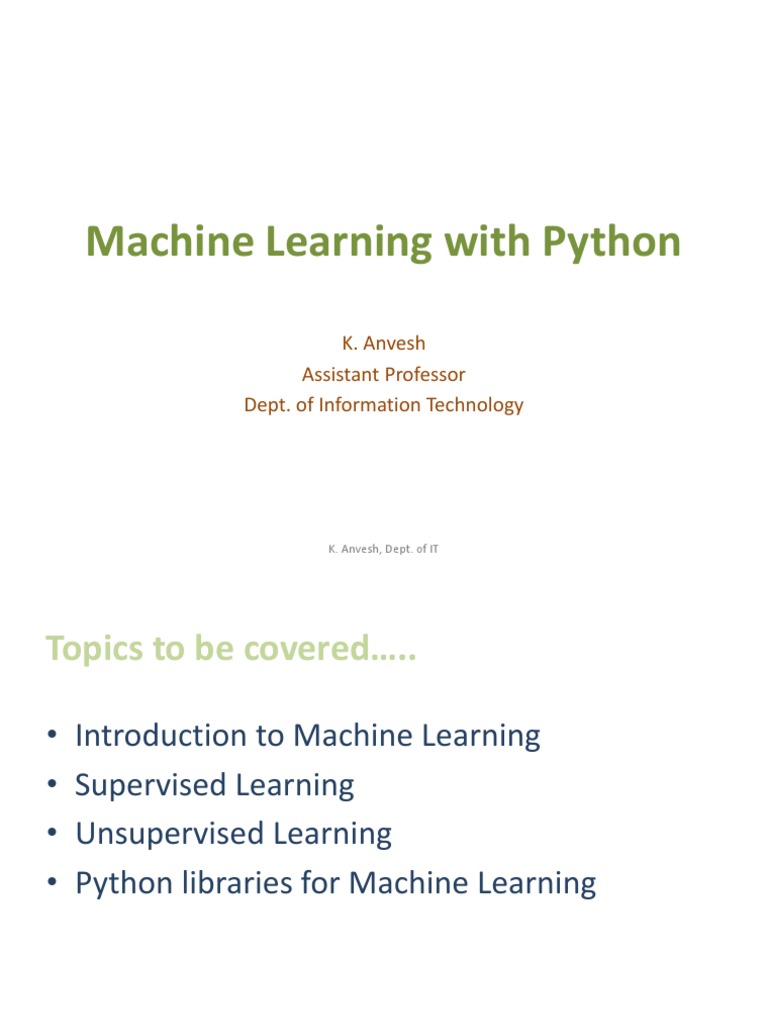 Machine Learning with Python

K. Anvesh
Assistant Professor
Dept. of Information Technology

K. Anvesh, Dept. of IT

Topics to be covered…..

• Introduction to Machine Learning
• Supervised Learning
• Unsupervised Learning
• Python libraries for Machine Learning